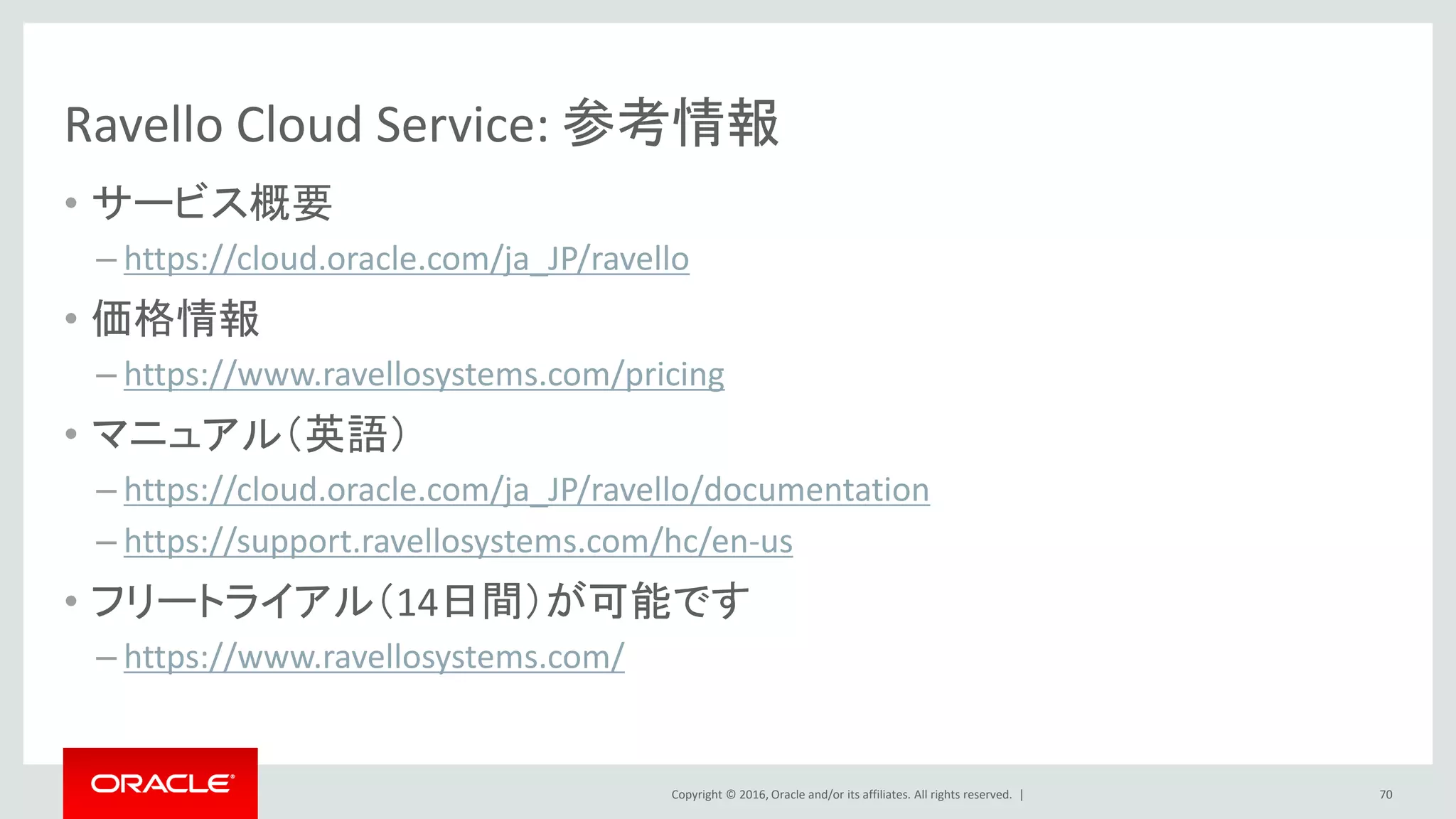 Ravello Cloud Service: 参考情報

• サービス概要
– https://cloud.oracle.com/ja_JP/ravello

• 価格情報
– https://www.ravellosystems.com/pricing

• マニュアル（英語）
– https://cloud.oracle.com/ja_JP/ravello/documentation
– https://support.ravellosystems.com/hc/en-us

• フリートライアル（14日間）が可能です
– https://www.ravellosystems.com/

ORACLE

Copyright © 2016, Oracle and/or its affiliates. All rights reserved. |

70